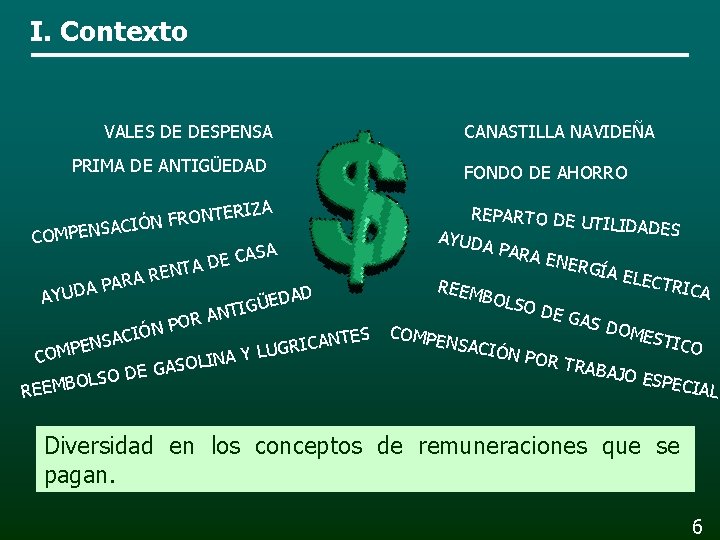 I. Contexto

VALES DE DESPENSA

PRIMA DE ANTIGÜEDAD

COMPENSACIÓN FRONTERIZA

AYUDA PARA RENTA DE CASA

COMPENSACIÓN POR ANTIGÜEDAD

REEMBOLSO DE GASOLINA Y LUGRICANTES

$

CANASTILLA NAVIDEÑA

FONDO DE AHORRO

REPARTO DE UTILIDADES

AYUDA PARA ENERGÍA ELECTRICA

REEMBOLSO DE GAS DOMESTICO

COMPENSACIÓN POR TRABAJO ESPECIAL

Diversidad en los conceptos de remuneraciones que se pagan.

6